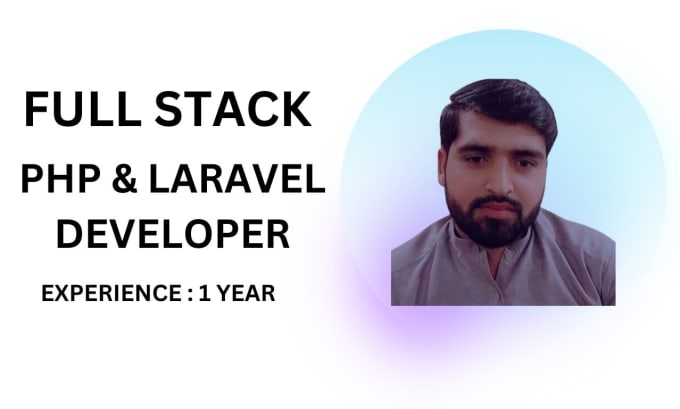 FULL STACK
PHP & LARAVEL
DEVELOPER
EXPERIENCE : 1 YEAR